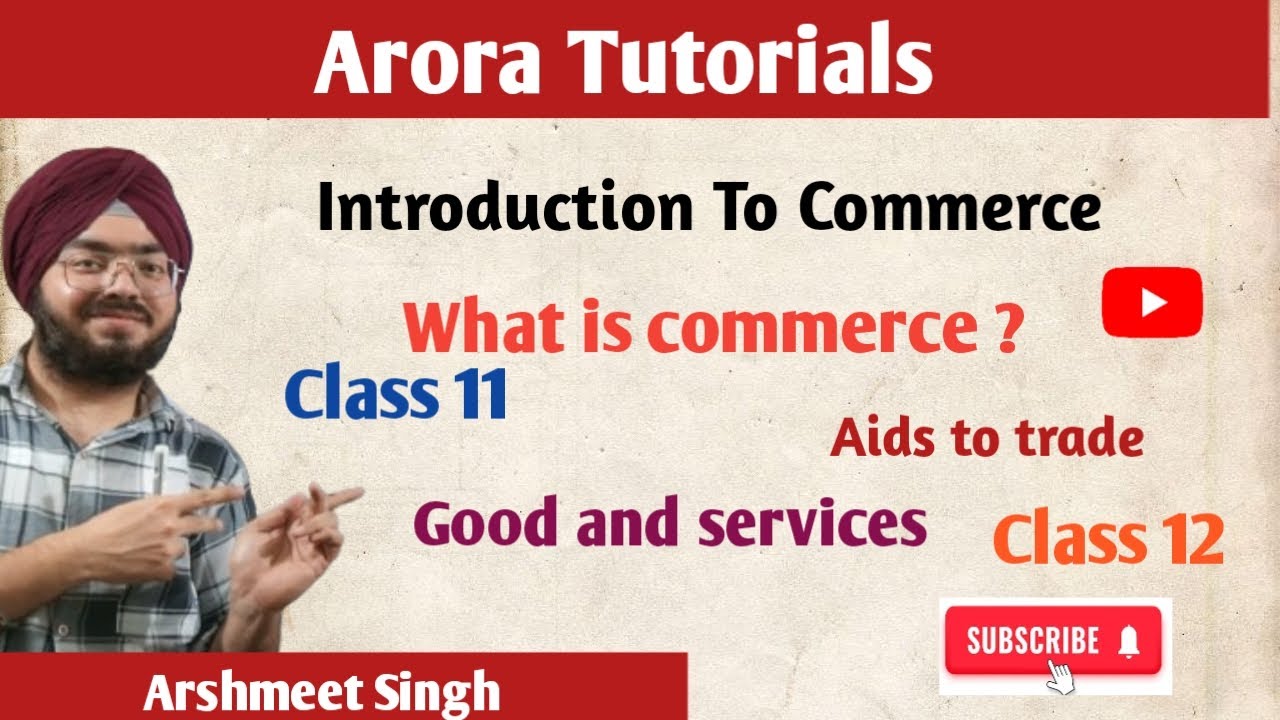 Arora Tutorials

Introduction To Commerce

What is commerce ?

Class 11

Aids to trade

Good and services

Class 12

SUBSCRIBE

Arshmeet Singh